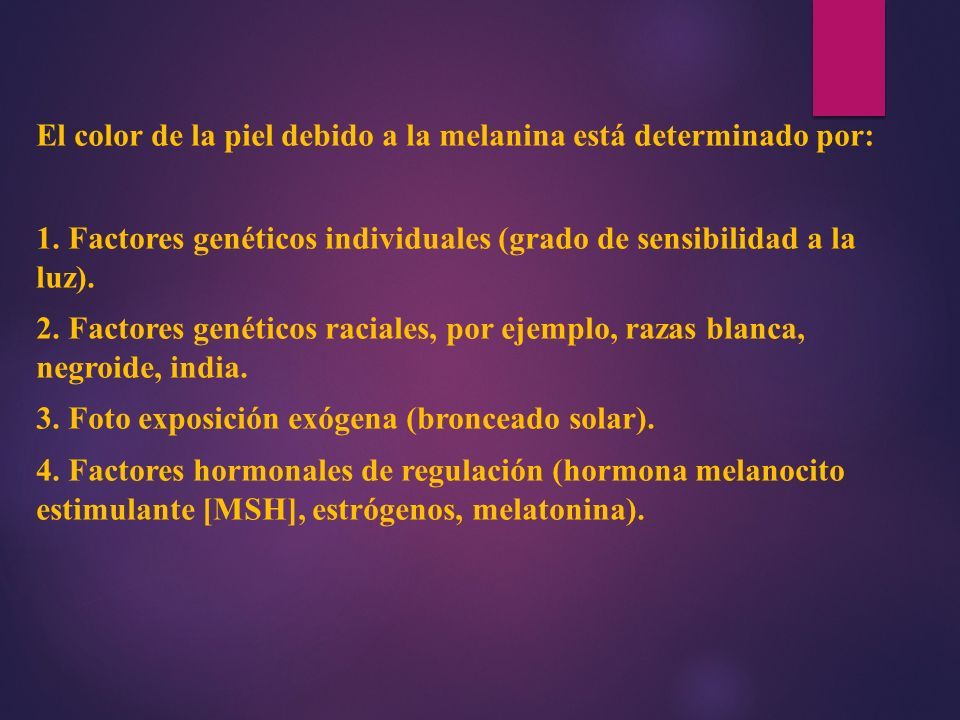 El color de la piel debido a la melanina está determinado por:

1. Factores genéticos individuales (grado de sensibilidad a la luz).

2. Factores genéticos raciales, por ejemplo, razas blanca, negroide, india.

3. Foto exposición exógena (bronceado solar).

4. Factores hormonales de regulación (hormona melanocito estimulante [MSH], estrógenos, melatonina).